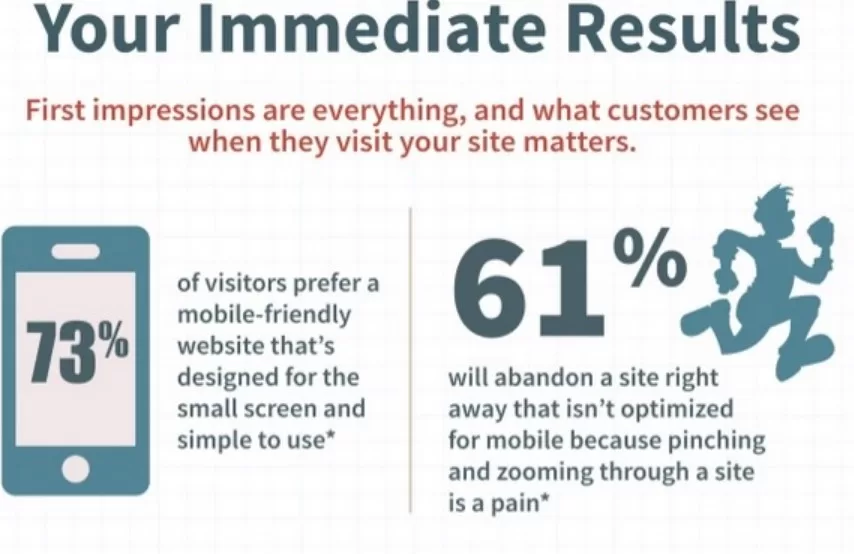 Your Immediate Results

First impressions are everything, and what customers see when they visit your site matters.

73%

of visitors prefer a mobile-friendly website that's designed for the small screen and simple to use*

61%

will abandon a site right away that isn't optimized for mobile because pinching and zooming through a site is a pain*